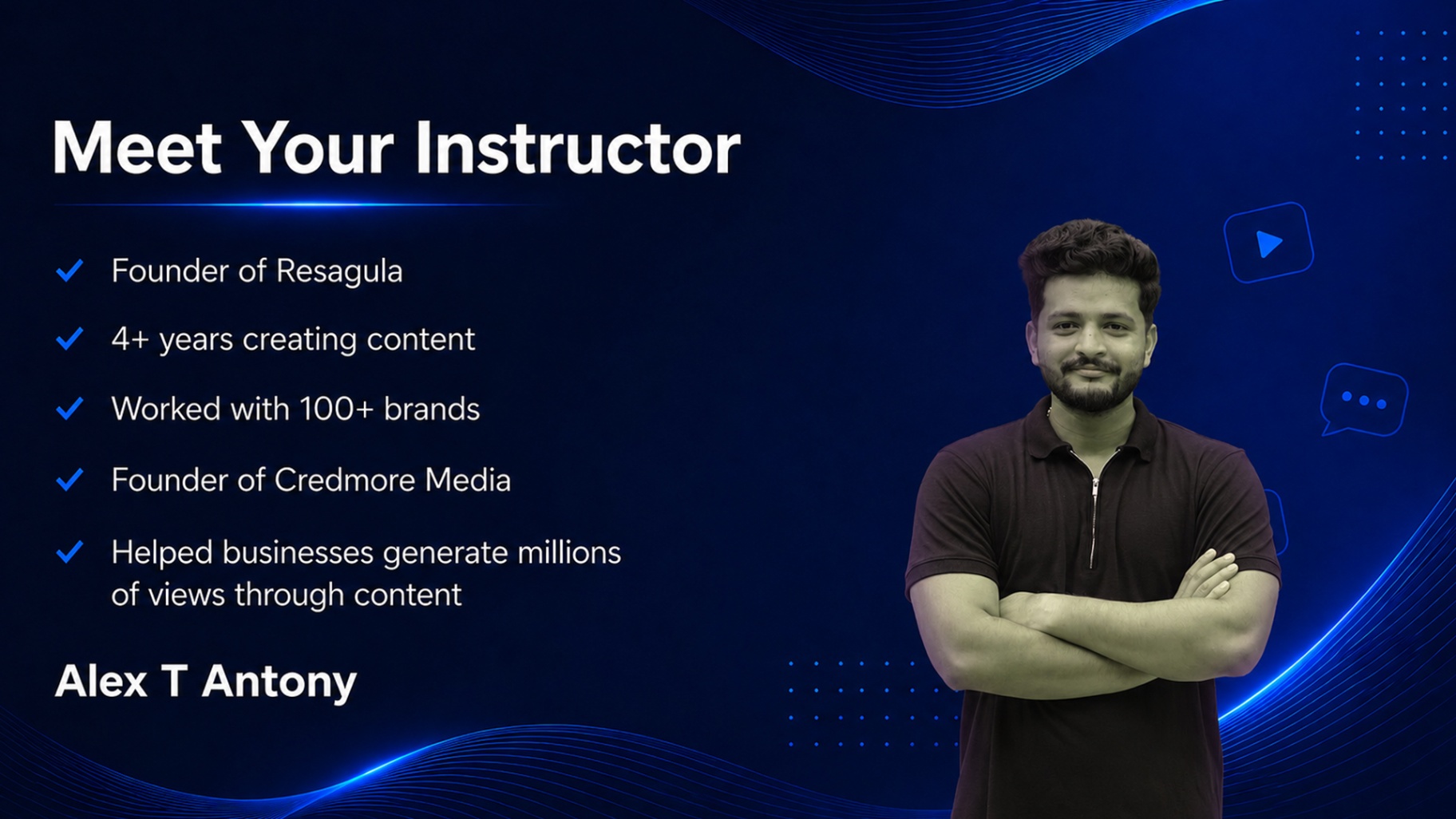 Meet Your Instructor

✓ Founder of Resagula

✓ 4+ years creating content

✓ Worked with 100+ brands

✓ Founder of Credmore Media

✓ Helped businesses generate millions of views through content

Alex T Antony